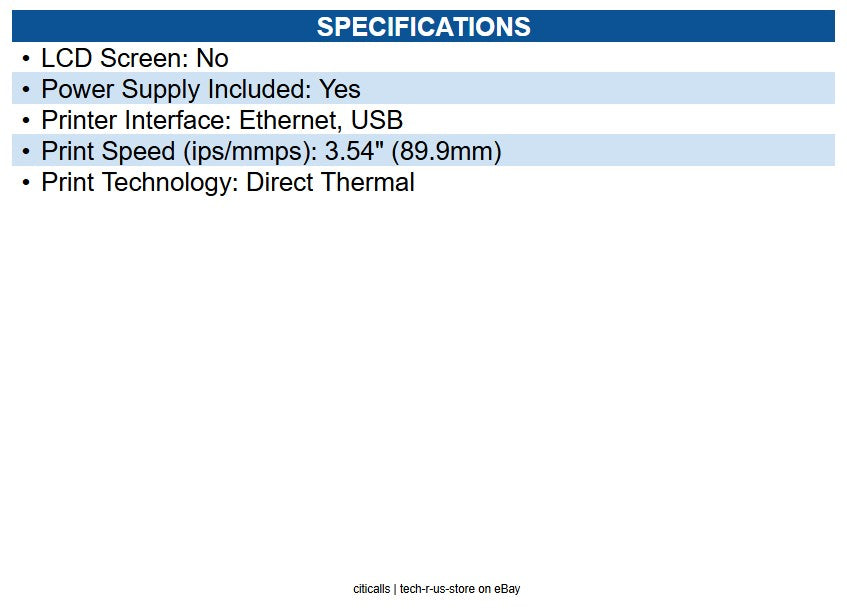 SPECIFICATIONS

• LCD Screen: No
• Power Supply Included: Yes
• Printer Interface: Ethernet, USB
• Print Speed (ips/mmps): 3.54" (89.9mm)
• Print Technology: Direct Thermal

citicalls | tech-r-us-store on eBay